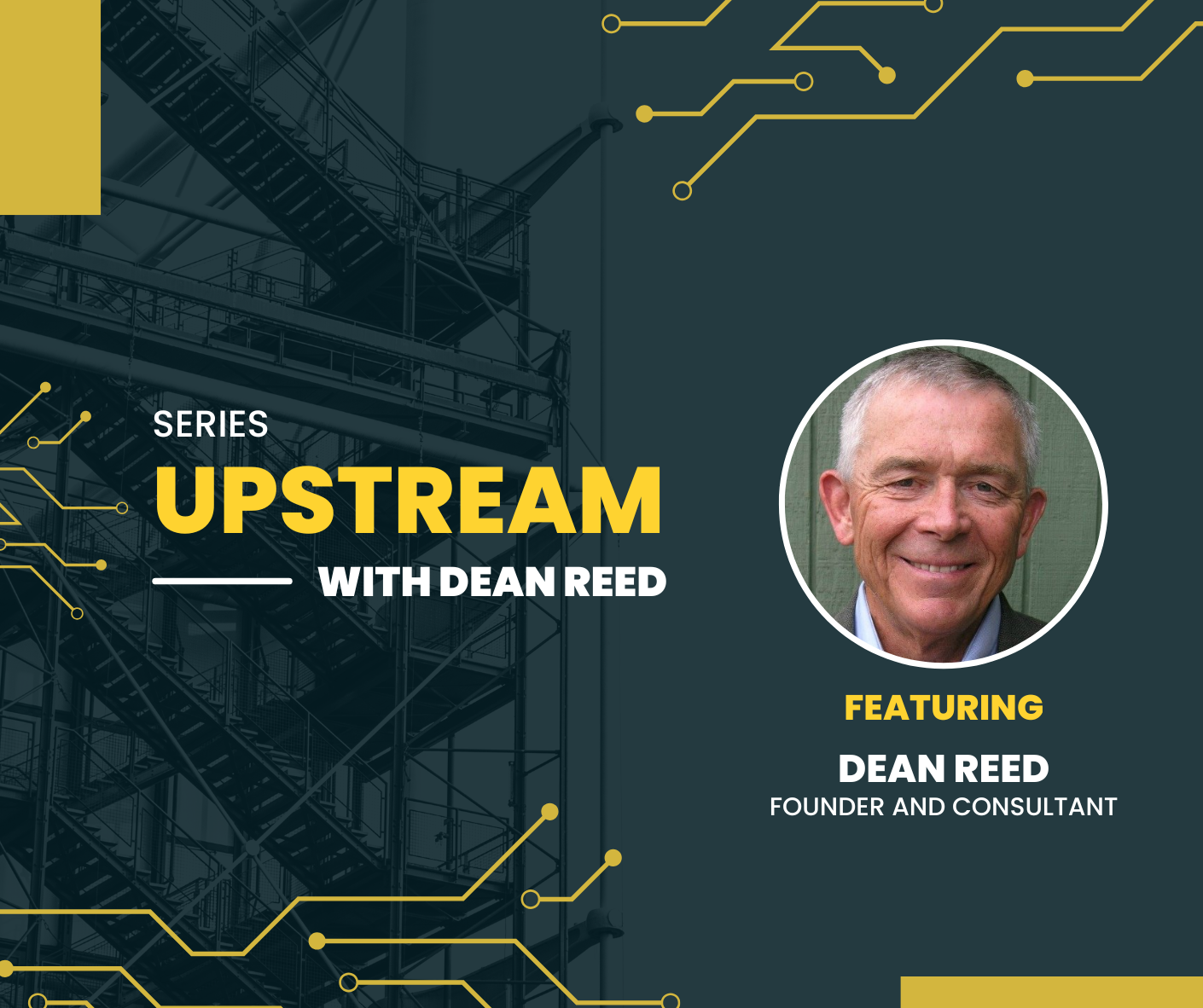 SERIES
UPSTREAM
WITH DEAN REED

FEATURING
DEAN REED
FOUNDER AND CONSULTANT